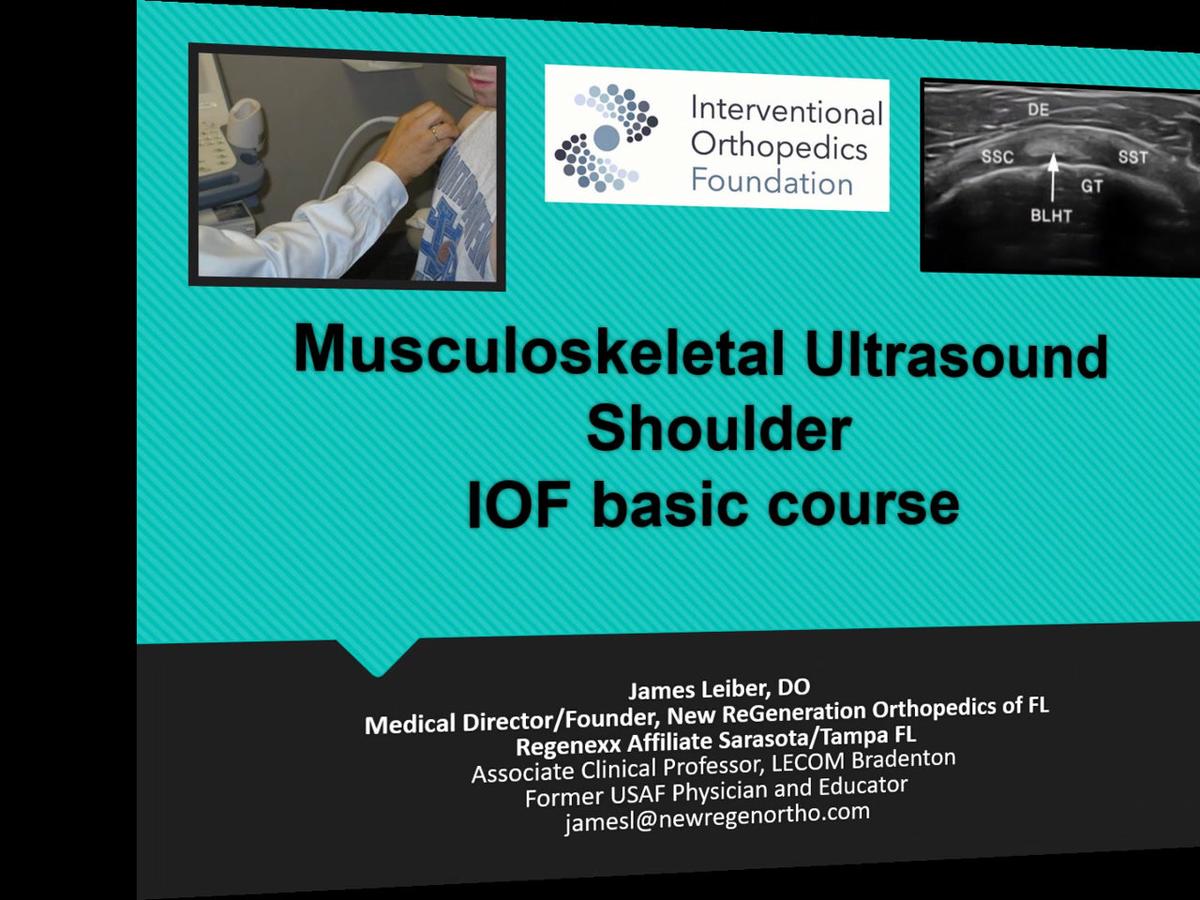 Interventional Orthopedics Foundation

DE
SSC
SST
GT
BLHT

Musculoskeletal Ultrasound
Shoulder
IOF basic course

James Leiber, DO
Medical Director/Founder, New ReGeneration Orthopedics of FL
Regenexx Affiliate Sarasota/Tampa FL
Associate Clinical Professor, LECOM Bradenton
Former USAF Physician and Educator
jamesl@newregenortho.com